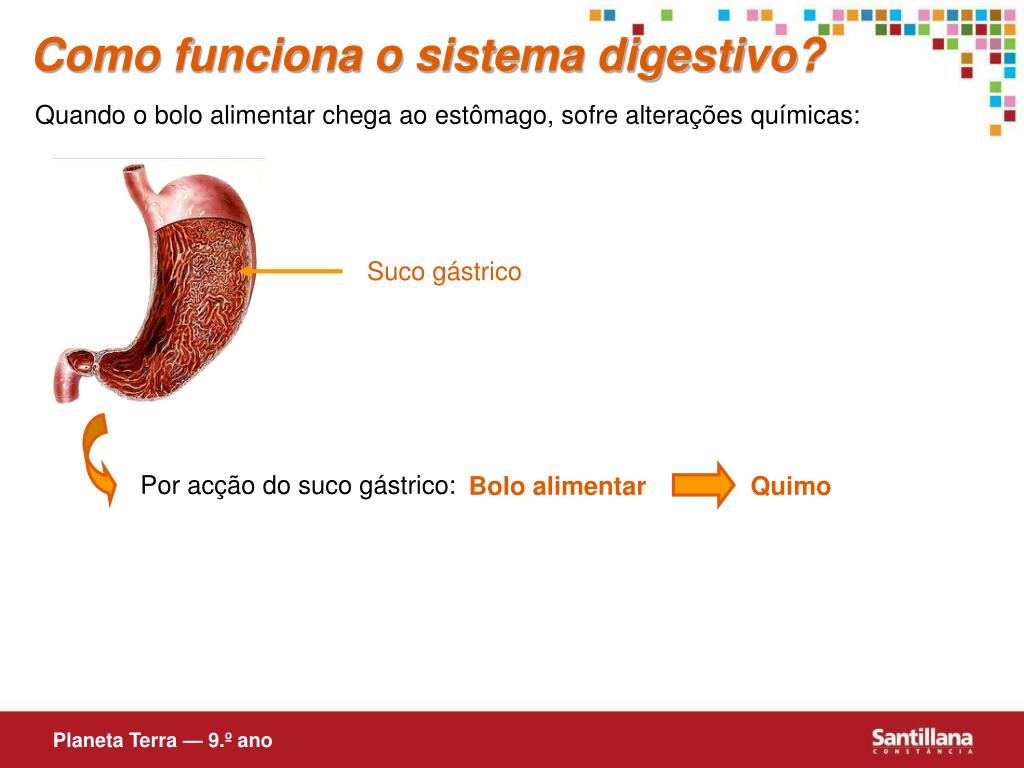 Como funciona o sistema digestivo?

Quando o bolo alimentar chega ao estômago, sofre alterações químicas:

Suco gástrico

Por acção do suco gástrico: Bolo alimentar Quimo

Planeta Terra — 9.º ano

Santillana
CONSTÂNCIA